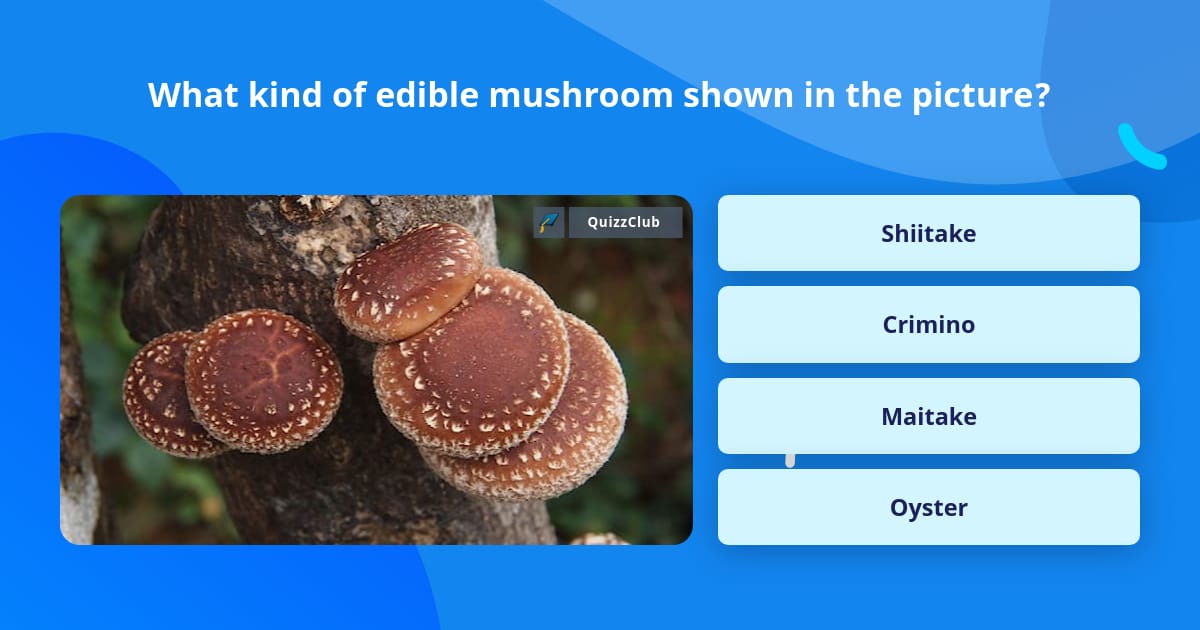 What kind of edible mushroom shown in the picture?

QuizzClub

Shiitake

Crimino

Maitake

Oyster